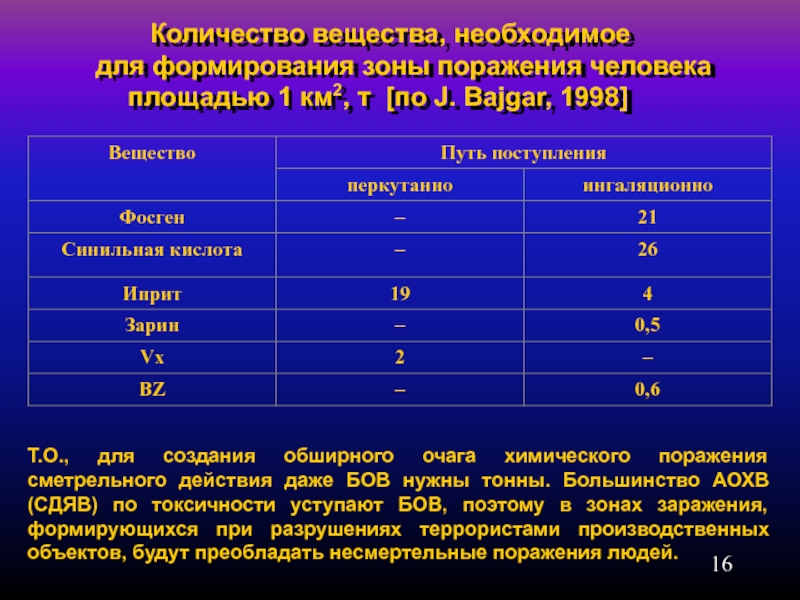 Количество вещества, необходимое для формирования зоны поражения человека площадью 1 км$^2$, т [по J. Bajgar, 1998]

| Вещество | Путь поступления | |
|---|---|---|
| | перкутанно | ингаляционно |
| Фосген | – | 21 |
| Синильная кислота | – | 26 |
| Иприт | 19 | 4 |
| Зарин | – | 0,5 |
| Vx | 2 | – |
| BZ | – | 0,6 |

Т.О., для создания обширного очага химического поражения сметрельного действия даже БОВ нужны тонны. Большинство АОХВ (СДЯВ) по токсичности уступают БОВ, поэтому в зонах заражения, формирующихся при разрушениях террористами производственных объектов, будут преобладать несмертельные поражения людей.

16